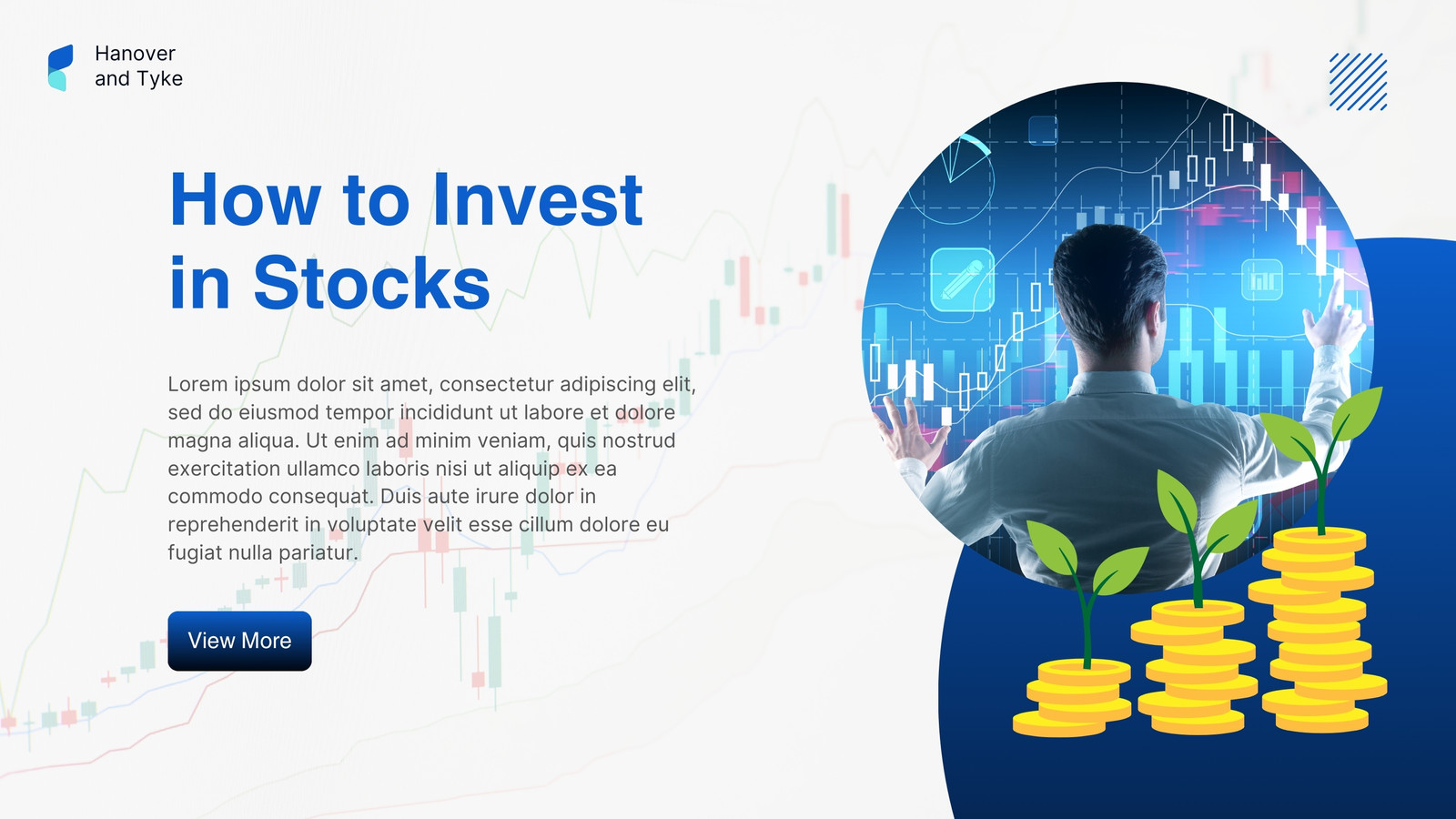 Hanover and Tyke

How to Invest in Stocks

Lorem ipsum dolor sit amet, consectetur adipiscing elit, sed do eiusmod tempor incididunt ut labore et dolore magna aliqua. Ut enim ad minim veniam, quis nostrud exercitation ullamco laboris nisi ut aliquip ex ea commodo consequat. Duis aute irure dolor in reprehenderit in voluptate velit esse cillum dolore eu fugiat nulla pariatur.

View More